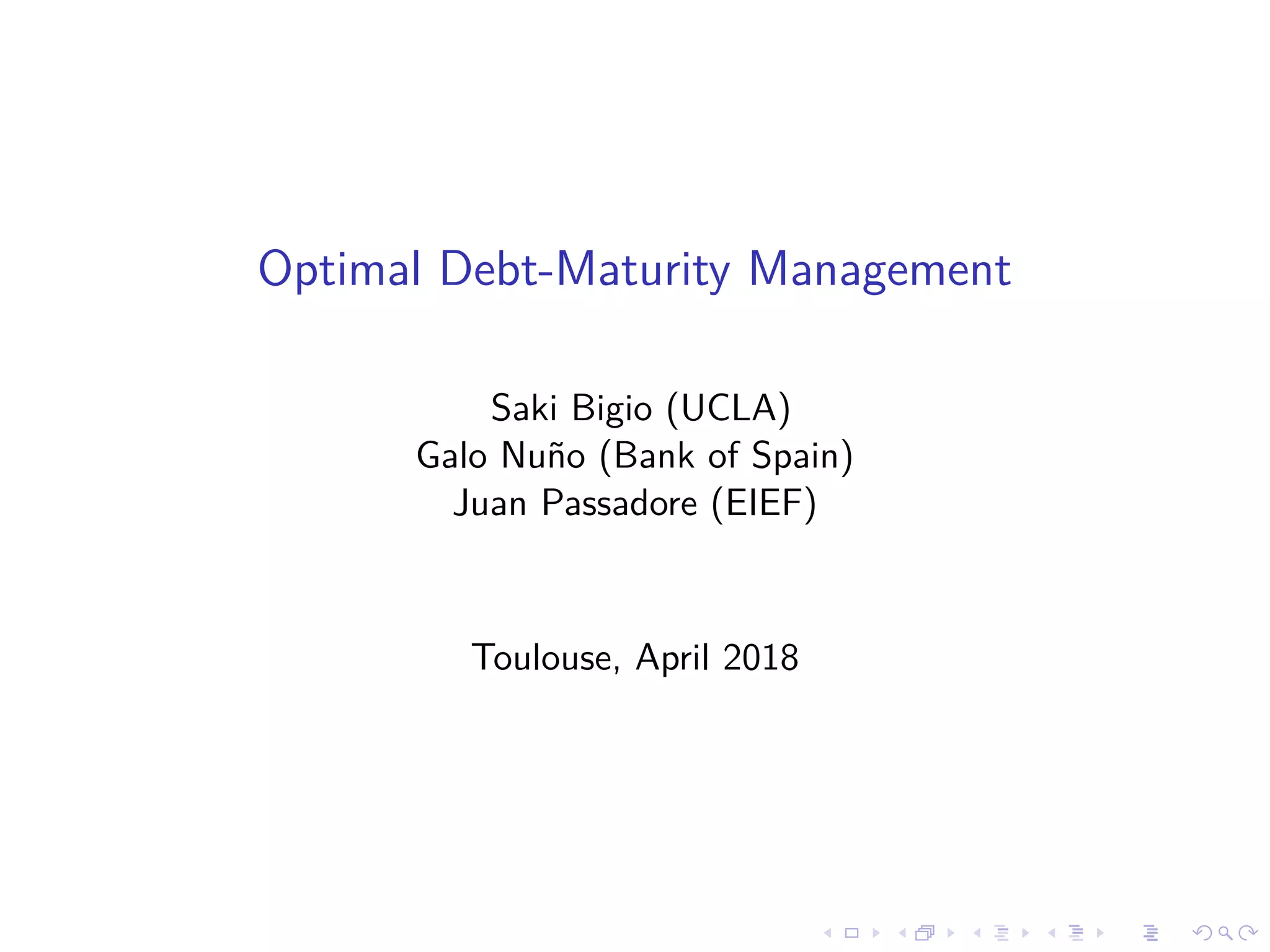 Optimal Debt-Maturity Management

Saki Bigio (UCLA)
Galo Nuño (Bank of Spain)
Juan Passadore (EIEF)

Toulouse, April 2018